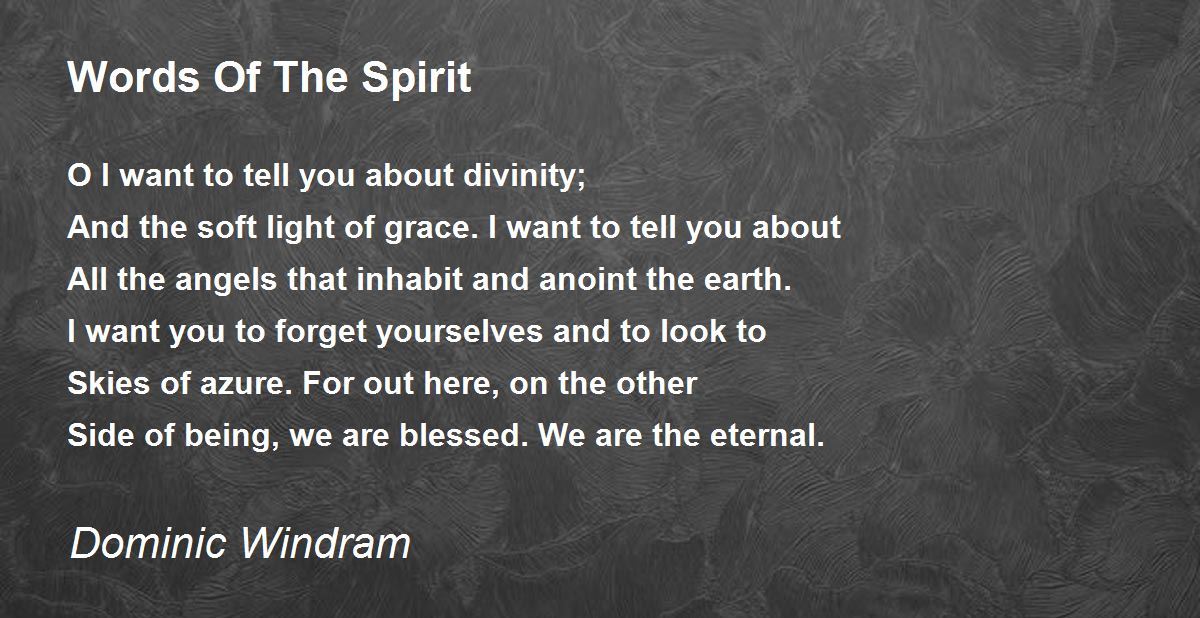 Words Of The Spirit

O I want to tell you about divinity;
And the soft light of grace. I want to tell you about
All the angels that inhabit and anoint the earth.
I want you to forget yourselves and to look to
Skies of azure. For out here, on the other
Side of being, we are blessed. We are the eternal.

Dominic Windram